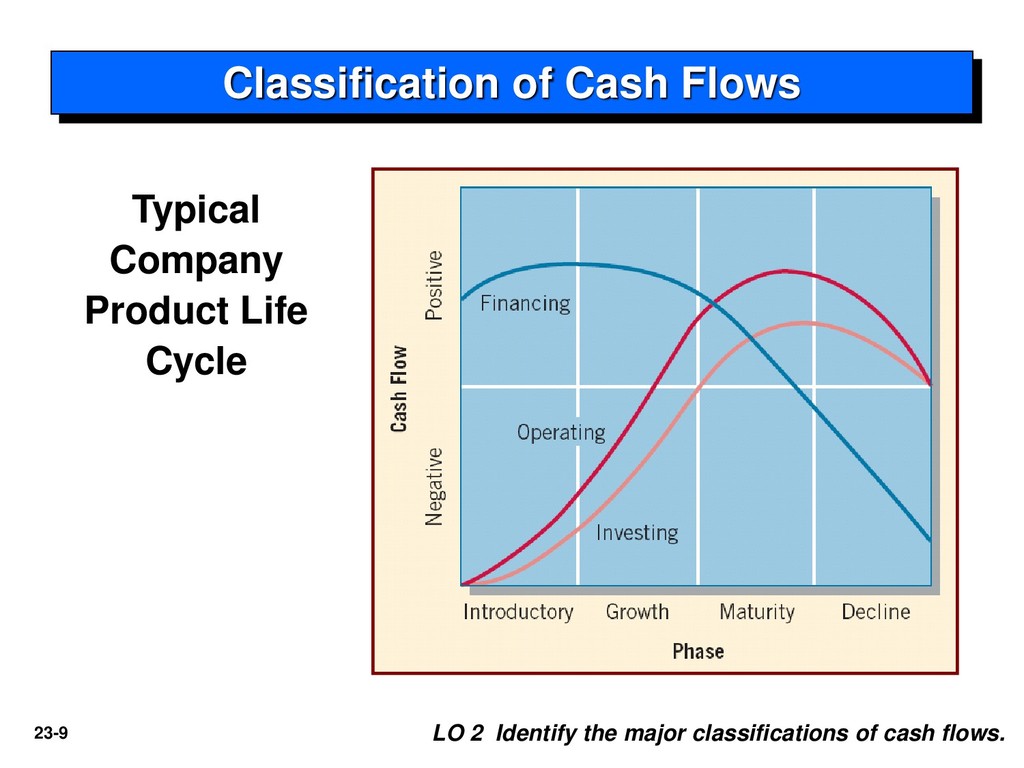 Classification of Cash Flows

Typical Company Product Life Cycle

Cash Flow

Positive

Negative

Financing

Operating

Investing

Introductory

Growth

Maturity

Decline

Phase

23-9

LO 2 Identify the major classifications of cash flows.